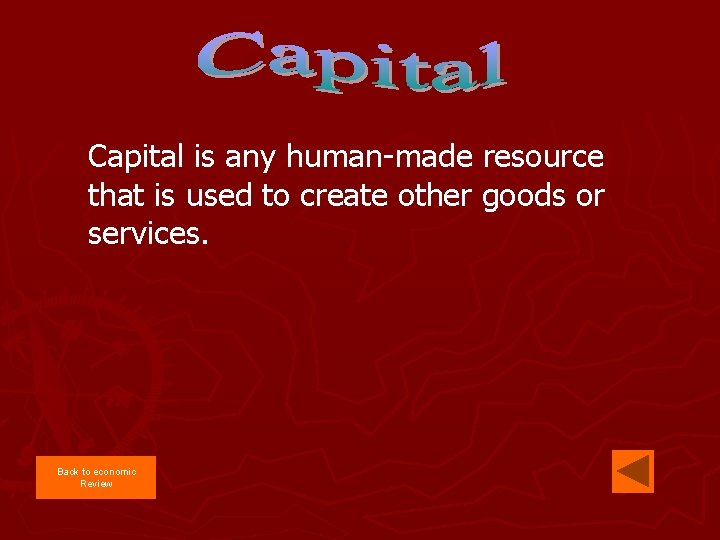 Capital

Capital is any human-made resource that is used to create other goods or services.

Back to economic Review